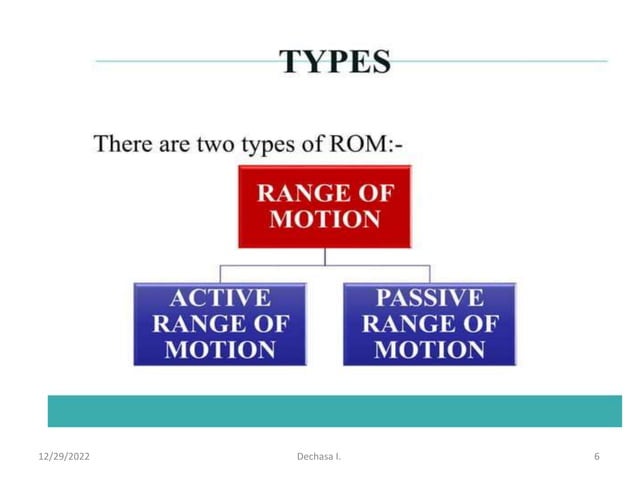 TYPES

There are two types of ROM:-

RANGE OF MOTION

ACTIVE RANGE OF MOTION

PASSIVE RANGE OF MOTION

12/29/2022

Dechasa I.

6